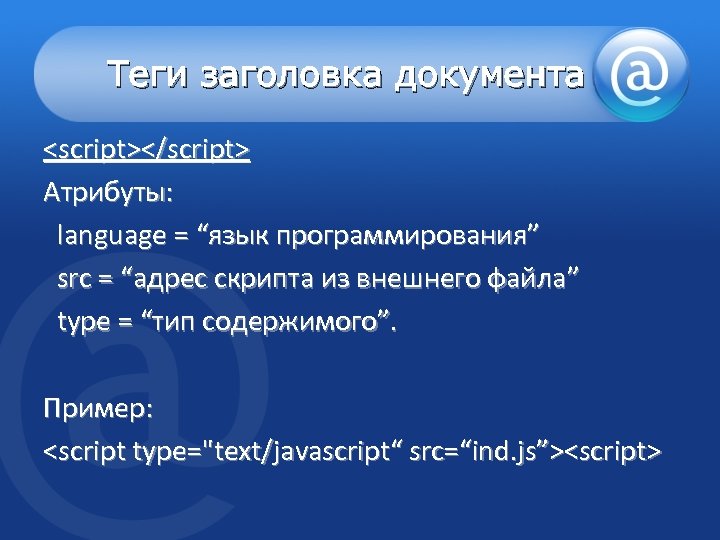 Теги заголовка документа

@

<script></script>

Атрибуты:

language = “язык программирования”

src = “адрес скрипта из внешнего файла”

type = “тип содержимого”.

Пример:

<script type="text/javascript“ src=“ind.js”><script>